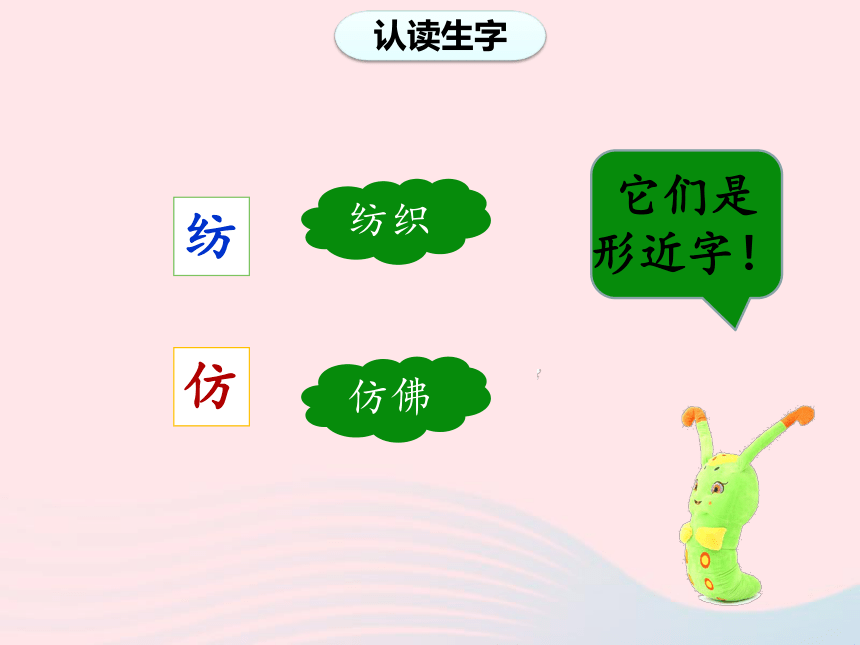 认读生字

纺

纺织

仿

仿佛

它们是形近字！